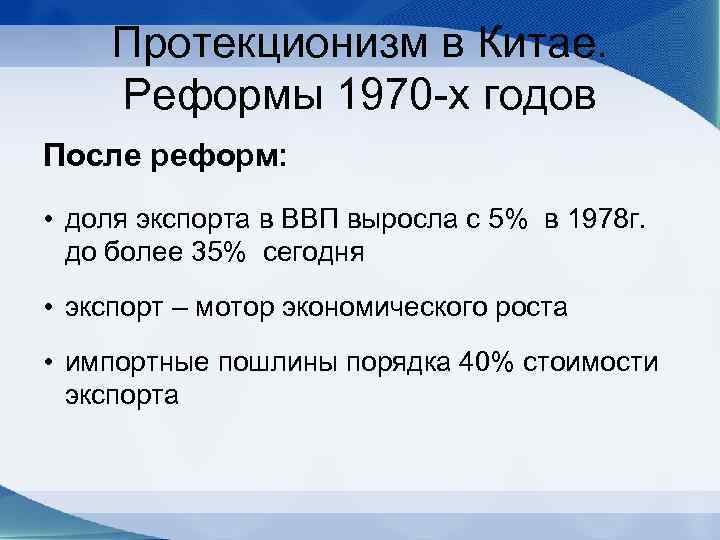 Протекционизм в Китае. Реформы 1970-х годов

После реформ:

• доля экспорта в ВВП выросла с 5% в 1978г. до более 35% сегодня

• экспорт – мотор экономического роста

• импортные пошлины порядка 40% стоимости экспорта